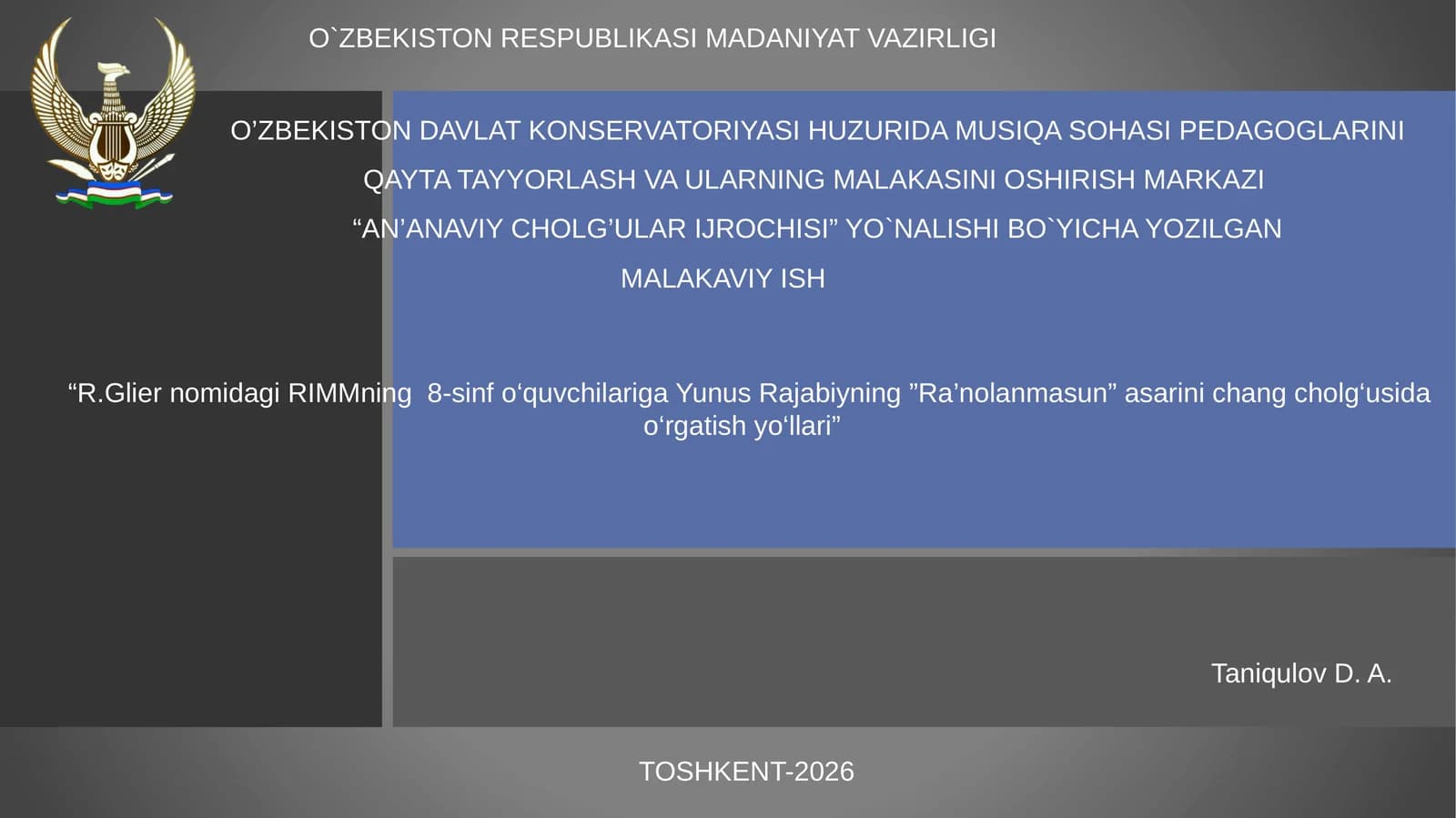 O`ZBEKISTON RESPUBLIKASI MADANIYAT VAZIRLIGI

O’ZBEKISTON DAVLAT KONSERVATORIYASI HUZURIDA MUSIQA SOHASI PEDAGOGLARINI QAYTA TAYYORLASH VA ULARNING MALAKASINI OSHIRISH MARKAZI “AN’ANAVIY CHOLG’ULAR IJROCHISI” YO`NALISHI BO`YICHA YOZILGAN MALAKAVIY ISH

“R.Glier nomidagi RIMMning 8-sinf o‘quvchilariga Yunus Rajabiyning ”Ra’nolanmasun” asarini chang cholg‘usida o‘rgatish yo‘llari”

Taniqulov D. A.

TOSHKENT-2026